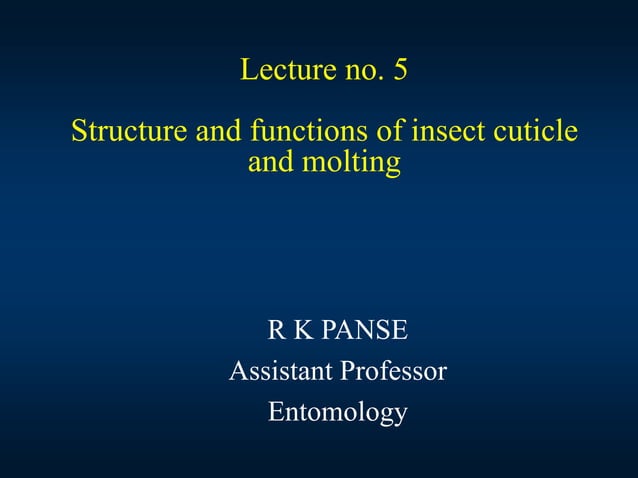 Lecture no. 5

Structure and functions of insect cuticle and molting

R K PANSE

Assistant Professor

Entomology